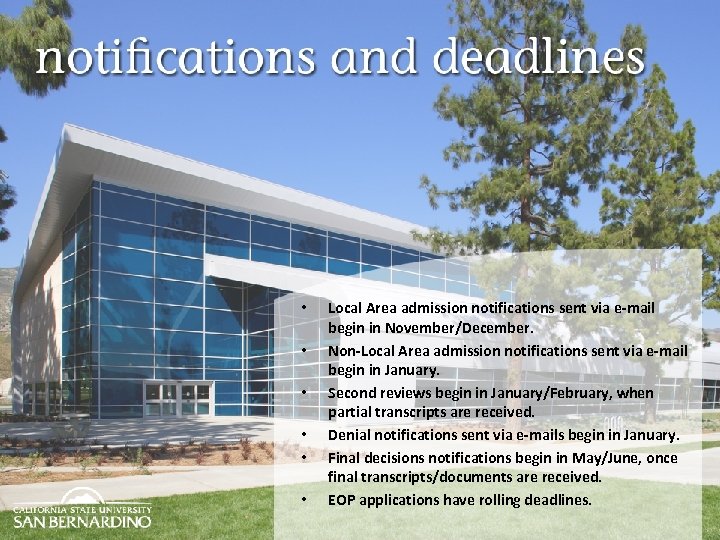 notifications and deadlines

• Local Area admission notifications sent via e-mail begin in November/December.
• Non-Local Area admission notifications sent via e-mail begin in January.
• Second reviews begin in January/February, when partial transcripts are received.
• Denial notifications sent via e-mails begin in January.
• Final decisions notifications begin in May/June, once final transcripts/documents are received.
• EOP applications have rolling deadlines.

CALIFORNIA STATE UNIVERSITY
SAN BERNARDINO